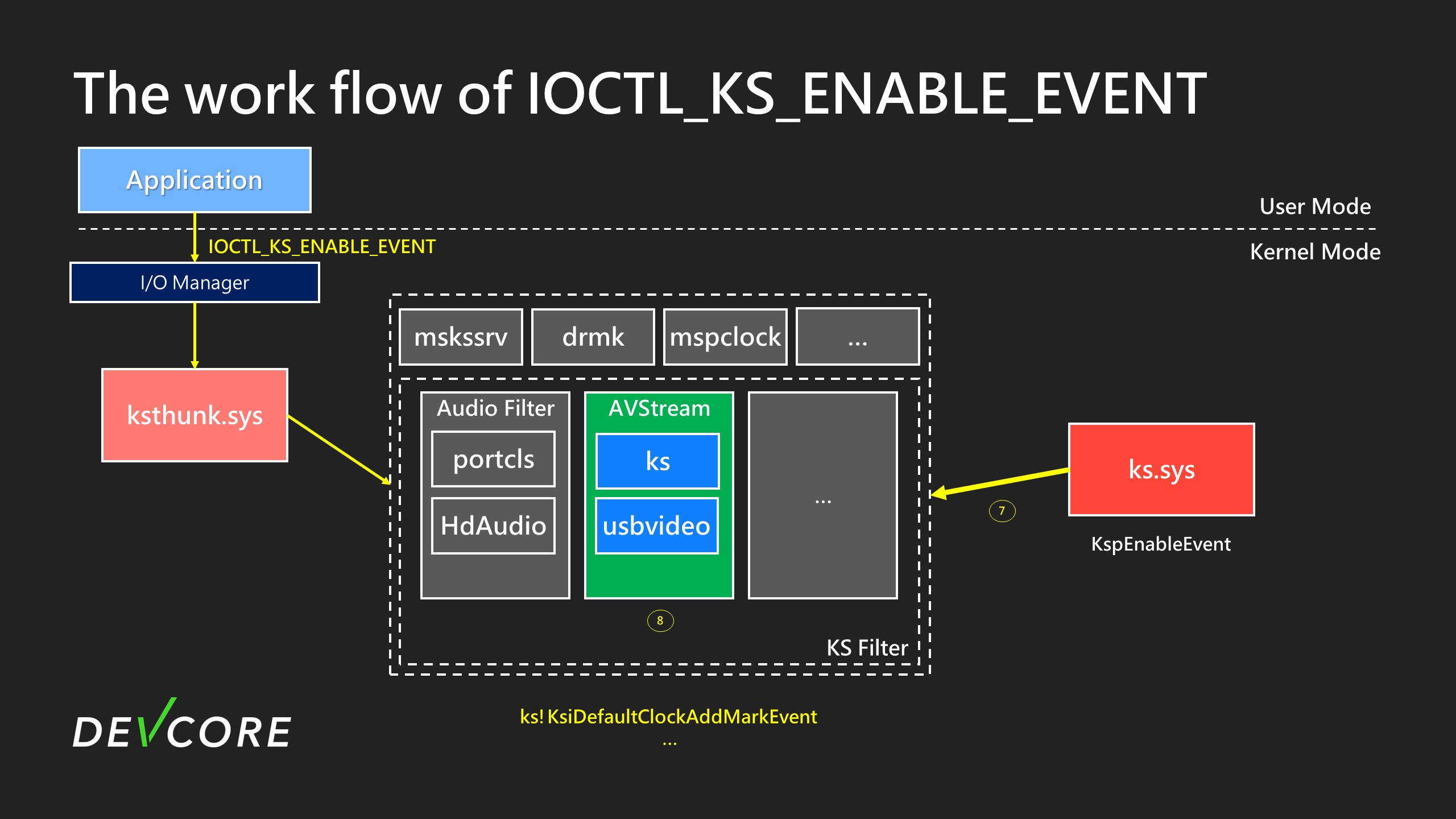 The work flow of IOCTL_KS_ENABLE_EVENT

Application

User Mode

IOCTL_KS_ENABLE_EVENT

Kernel Mode

I/O Manager

ksthunk.sys

mskssrv

drmk

mspclock

...

Audio Filter

portcls

HdAudio

AVStream

ks

usbvideo

...

8

KS Filter

7

ks.sys

KspEnableEvent

DEVCORE

ks! KsiDefaultClockAddMarkEvent
...